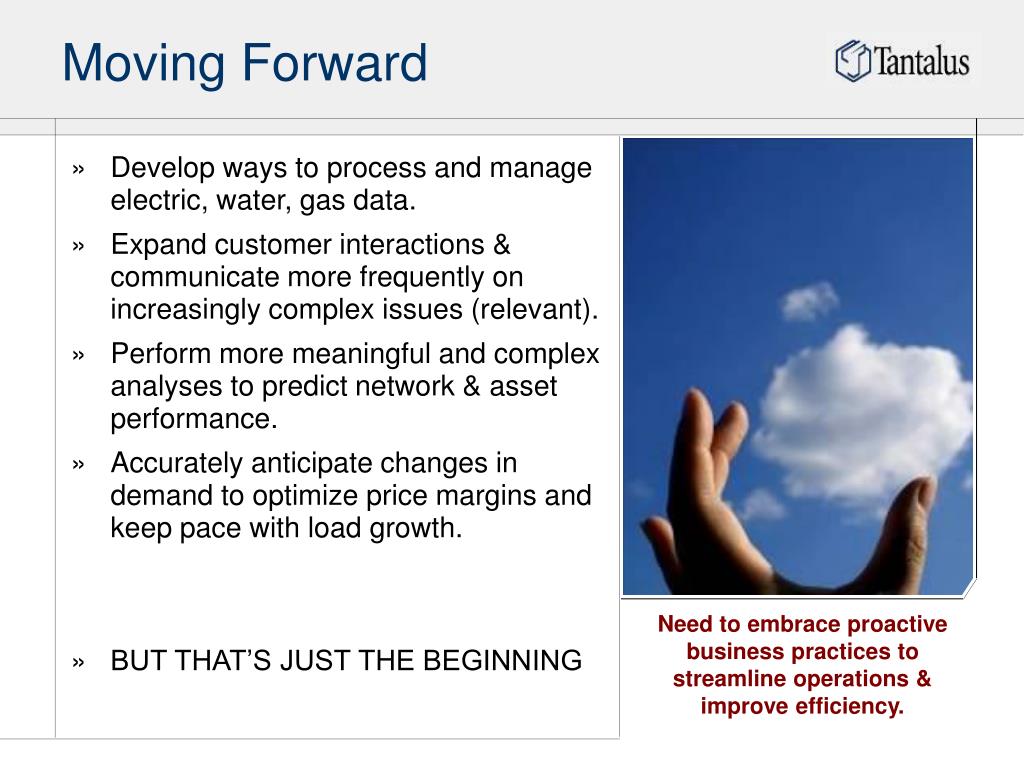 Moving Forward

Tantalus

» Develop ways to process and manage electric, water, gas data.

» Expand customer interactions & communicate more frequently on increasingly complex issues (relevant).

» Perform more meaningful and complex analyses to predict network & asset performance.

» Accurately anticipate changes in demand to optimize price margins and keep pace with load growth.

» BUT THAT'S JUST THE BEGINNING

Need to embrace proactive business practices to streamline operations & improve efficiency.